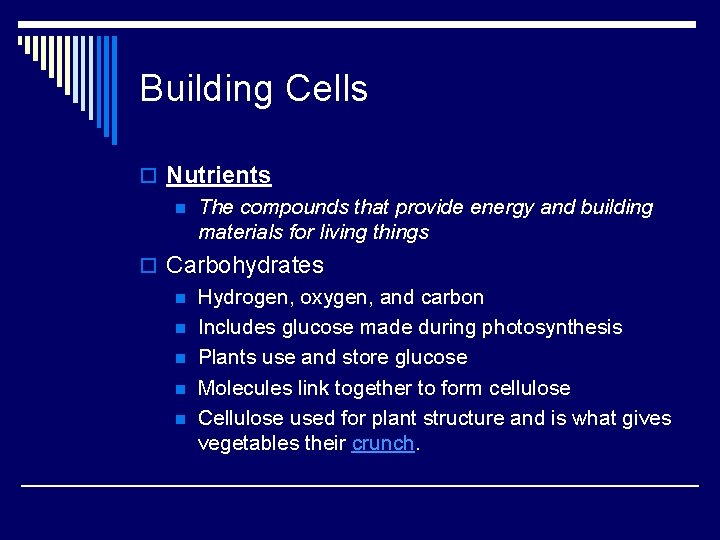 Building Cells

Nutrients

The compounds that provide energy and building materials for living things

Carbohydrates

Hydrogen, oxygen, and carbon

Includes glucose made during photosynthesis

Plants use and store glucose

Molecules link together to form cellulose

Cellulose used for plant structure and is what gives vegetables their crunch.